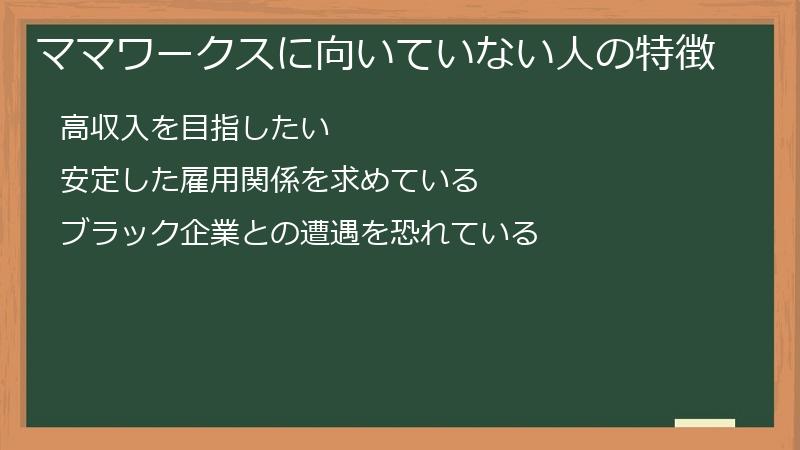 ママワークスに向いていない人の特徴

高収入を目指したい

安定した雇用関係を求めている

ブラック企業との遭遇を恐れている